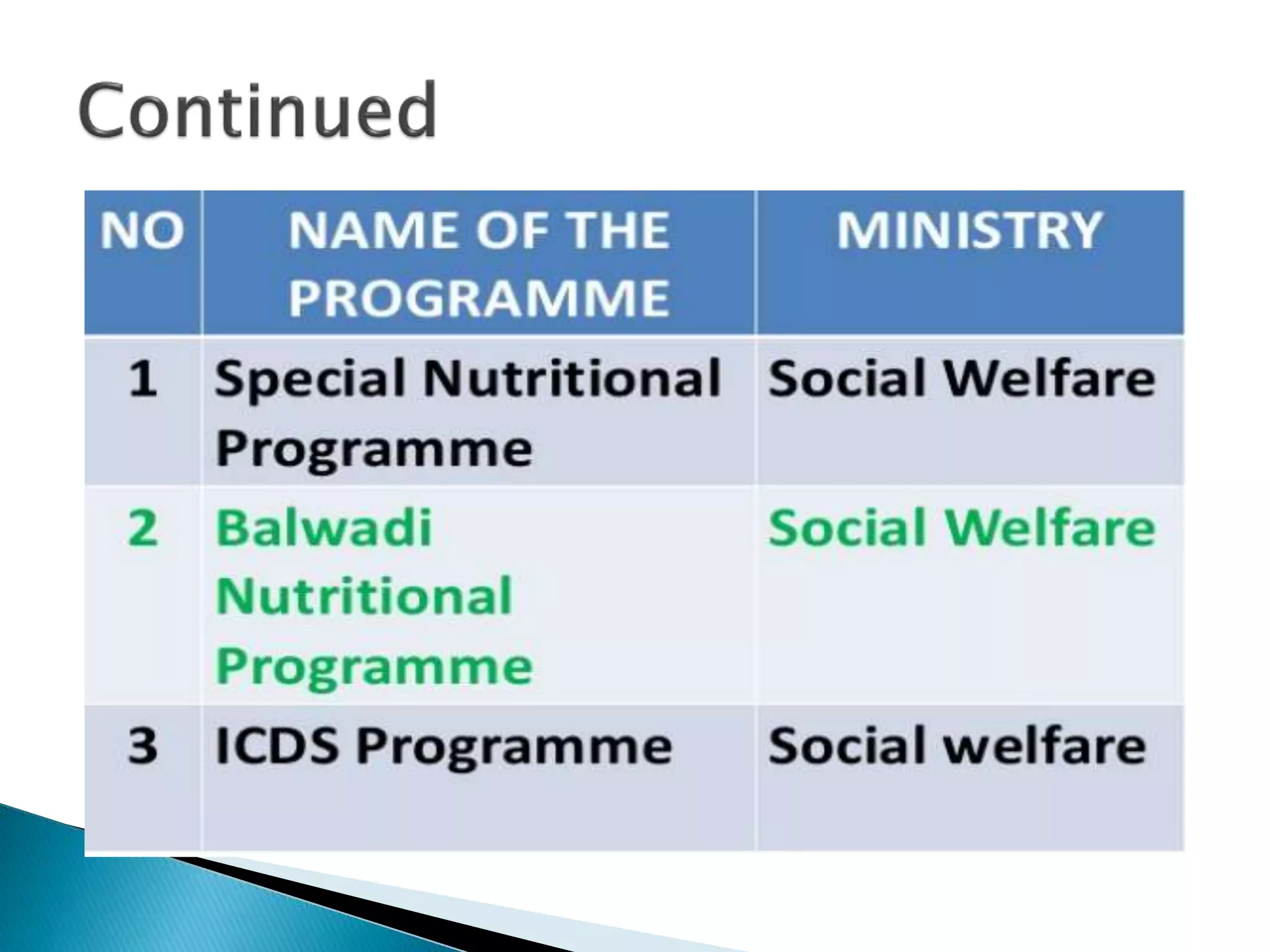 Continued

| NO | NAME OF THE PROGRAMME | MINISTRY |
|---|---|---|
| 1 | Special Nutritional Programme | Social Welfare |
| 2 | Balwadi Nutritional Programme | Social Welfare |
| 3 | ICDS Programme | Social welfare |